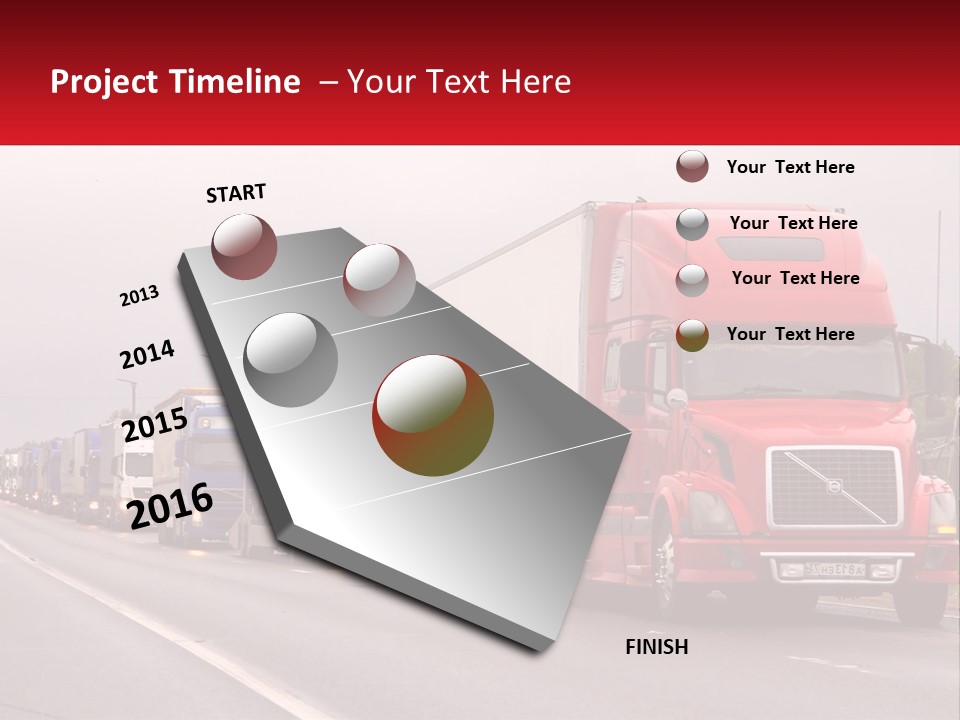 Project Timeline – Your Text Here

START

2013

2014

2015

2016

Your Text Here

Your Text Here

Your Text Here

Your Text Here

FINISH